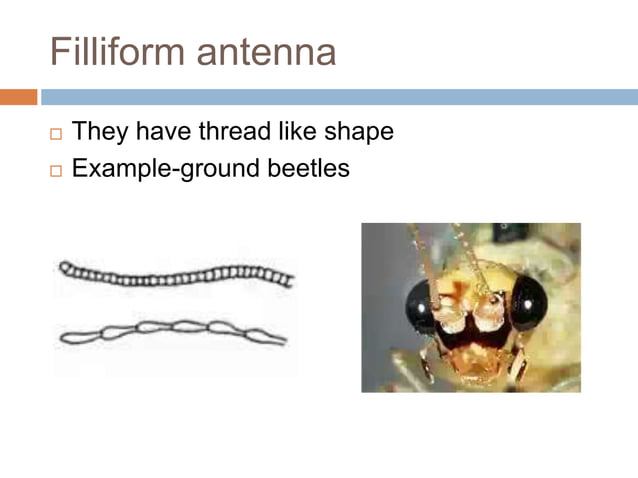 Filliform antenna

□ They have thread like shape
□ Example-ground beetles